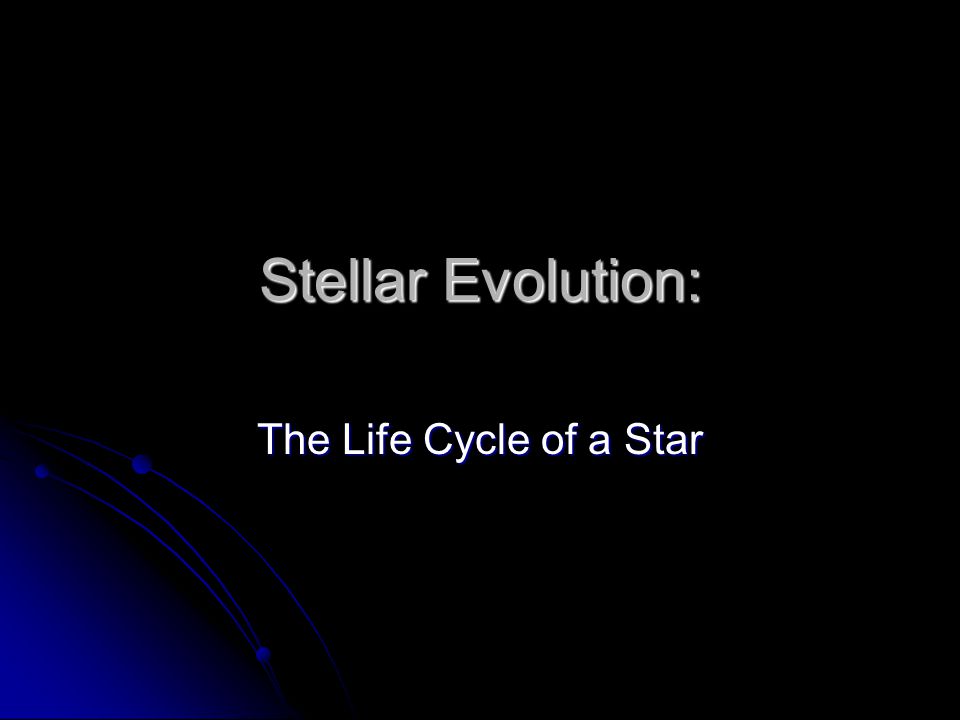 Stellar Evolution:

The Life Cycle of a Star